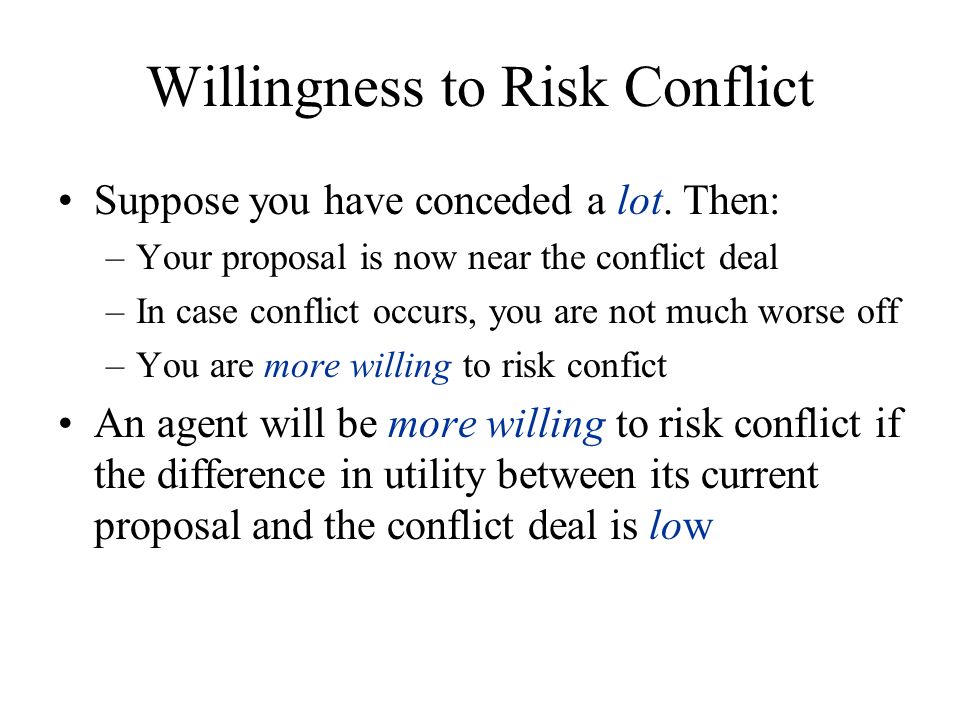 Willingness to Risk Conflict

• Suppose you have conceded a lot. Then:
– Your proposal is now near the conflict deal
– In case conflict occurs, you are not much worse off
– You are more willing to risk confict

• An agent will be more willing to risk conflict if the difference in utility between its current proposal and the conflict deal is low